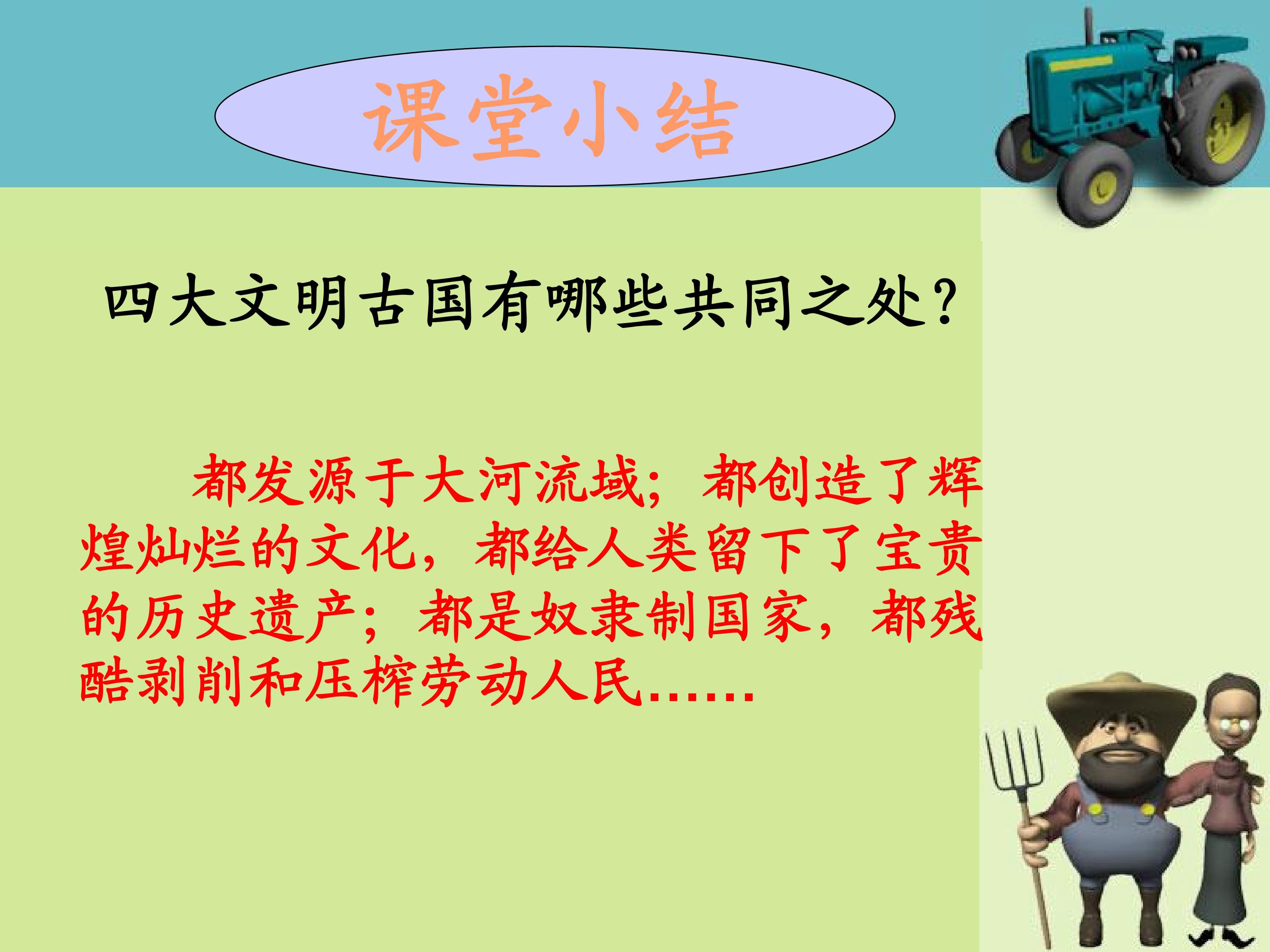 课堂小结

四大文明古国有哪些共同之处？

都发源于大河流域；都创造了辉煌灿烂的文化，都给人类留下了宝贵的历史遗产；都是奴隶制国家，都残酷剥削和压榨劳动人民……